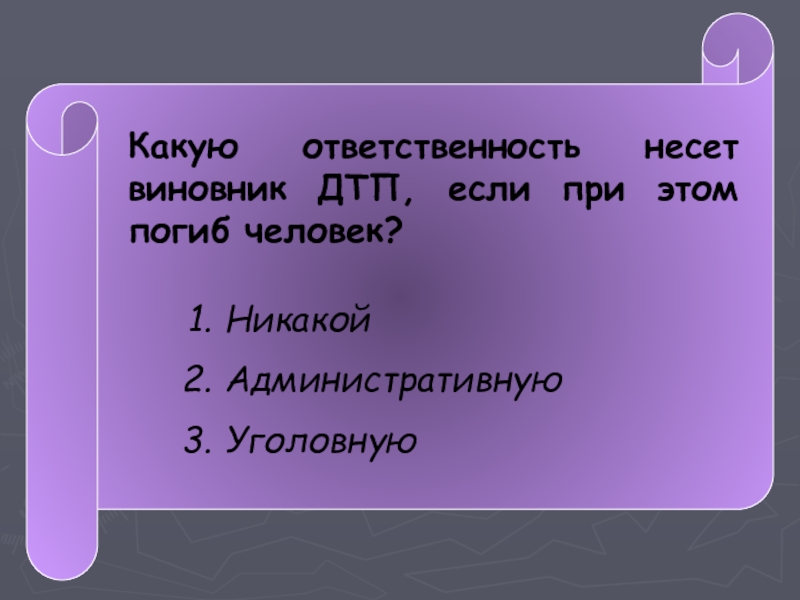 Какую ответственность несет виновник ДТП, если при этом погиб человек?

1. Никакой
2. Административную
3. Уголовную